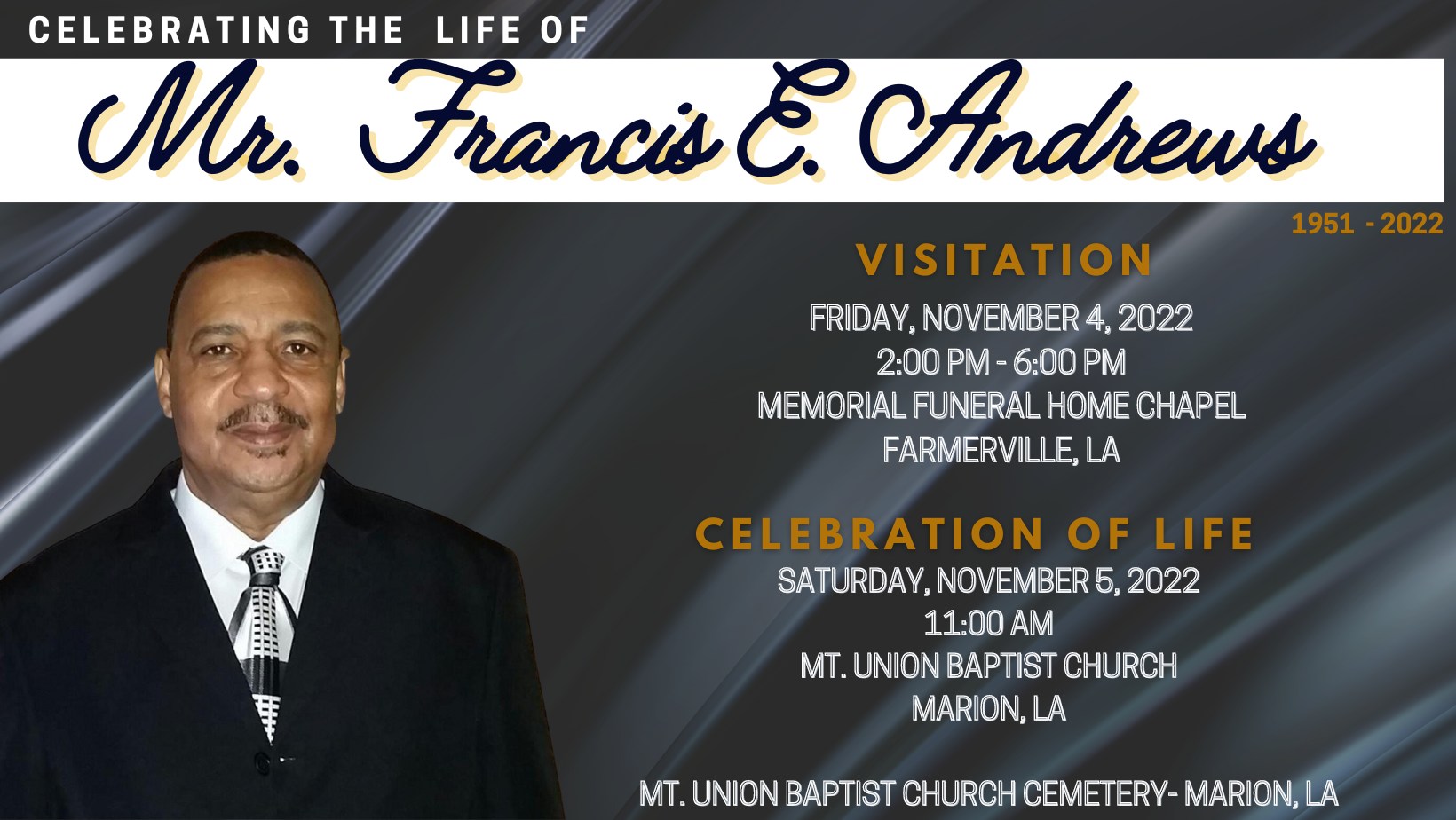 CELEBRATING THE LIFE OF

Mr. Francis E. Andrews

1951 - 2022

VISITATION

FRIDAY, NOVEMBER 4, 2022
2:00 PM - 6:00 PM
MEMORIAL FUNERAL HOME CHAPEL
FARMERVILLE, LA

CELEBRATION OF LIFE

SATURDAY, NOVEMBER 5, 2022
11:00 AM
MT. UNION BAPTIST CHURCH
MARION, LA

MT. UNION BAPTIST CHURCH CEMETERY- MARION, LA